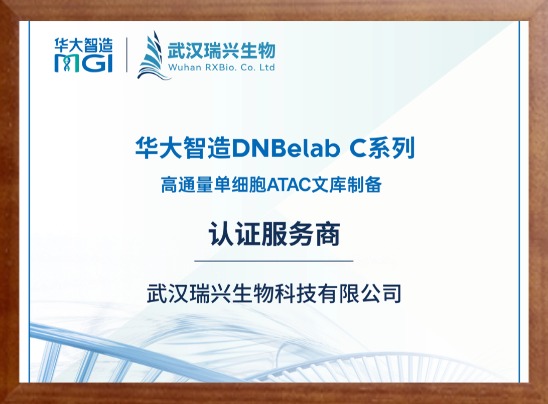 华大智造
MGI

武汉瑞兴生物
Wuhan RXBio. Co. Ltd

华大智造DNBelab C系列

高通量单细胞ATAC文库制备

认证服务商

武汉瑞兴生物科技有限公司